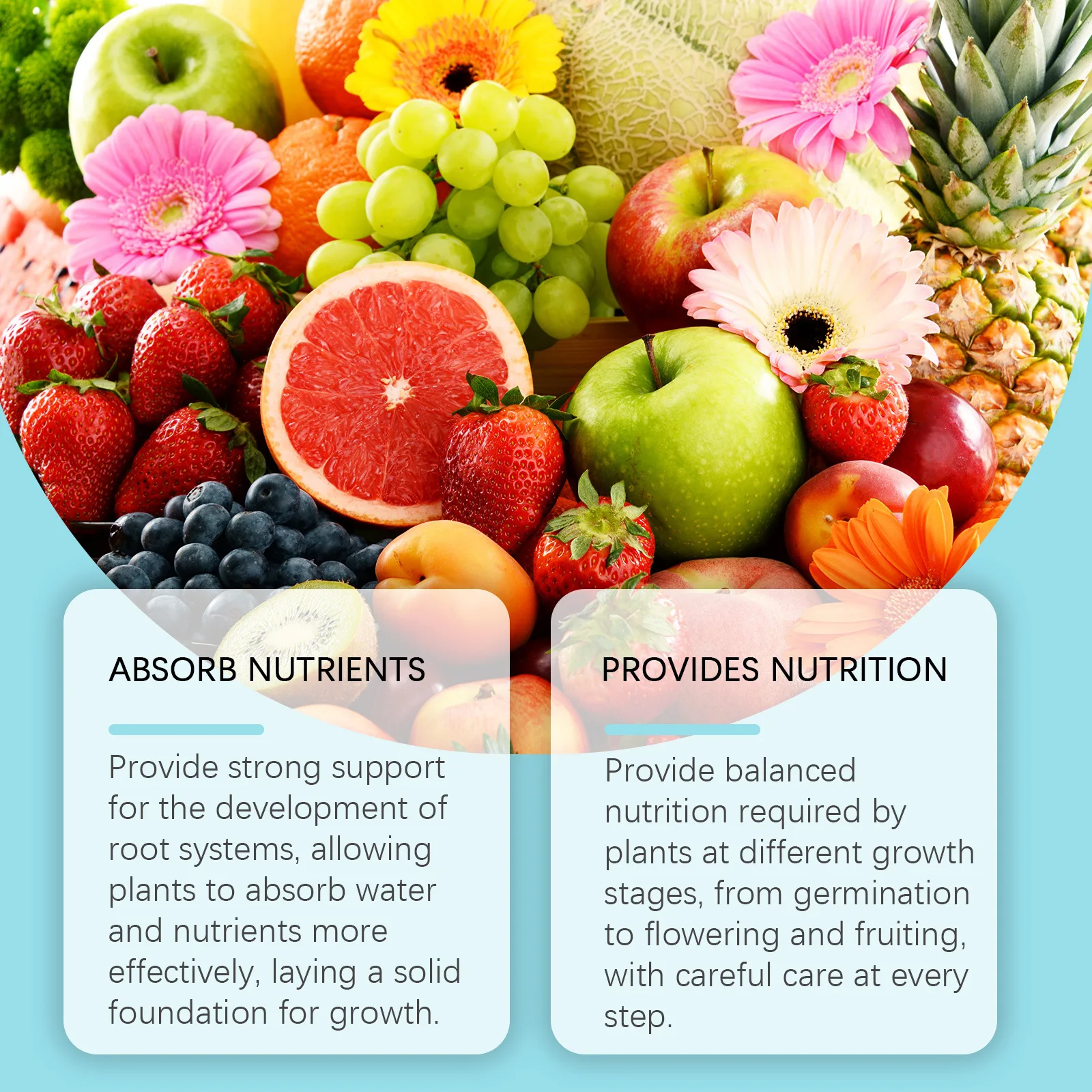 ABSORB NUTRIENTS

Provide strong support for the development of root systems, allowing plants to absorb water and nutrients more effectively, laying a solid foundation for growth.

PROVIDES NUTRITION

Provide balanced nutrition required by plants at different growth stages, from germination to flowering and fruiting, with careful care at every step.